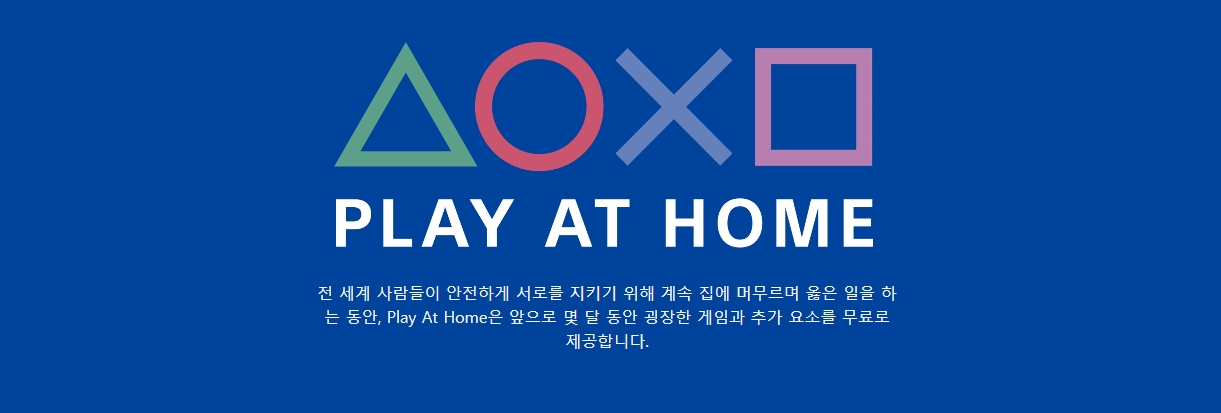 PLAY AT HOME

전 세계 사람들이 안전하게 서로를 지키기 위해 계속 집에 머무르며 옳은 일을 하는 동안, Play At Home은 앞으로 몇 달 동안 굉장한 게임과 추가 요소를 무료로 제공합니다.